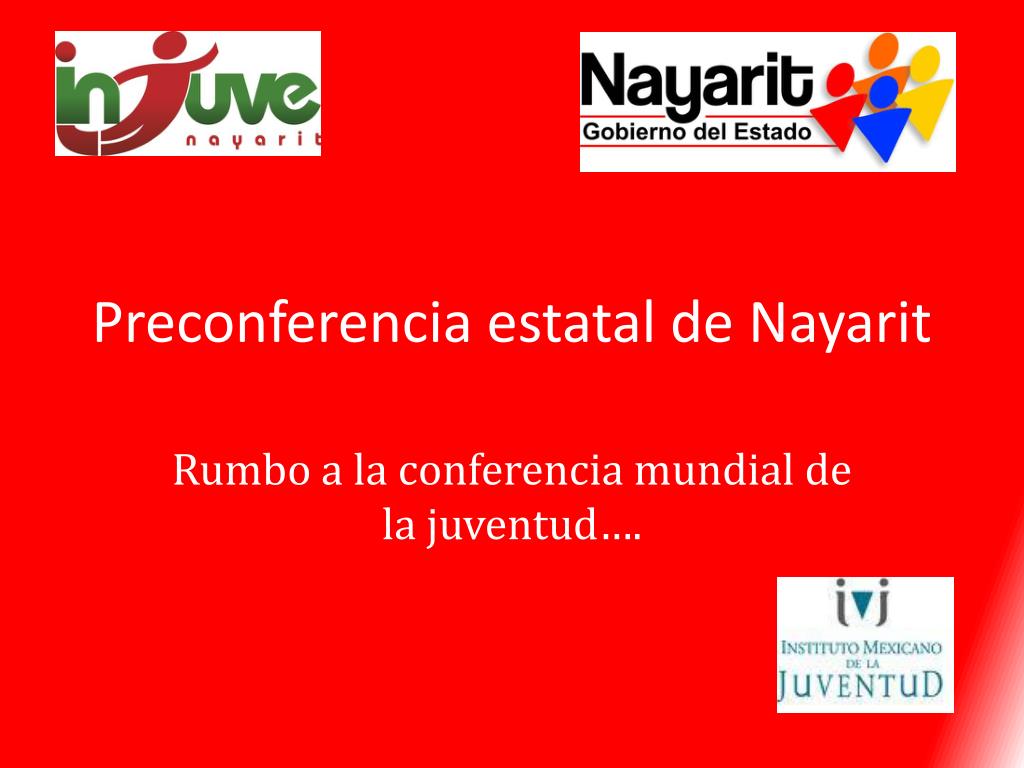 injuve
nayarit

Nayarit
Gobierno del Estado

Preconferencia estatal de Nayarit

Rumbo a la conferencia mundial de la juventud….

imj
INSTITUTO MEXICANO DE LA JUVENTUD